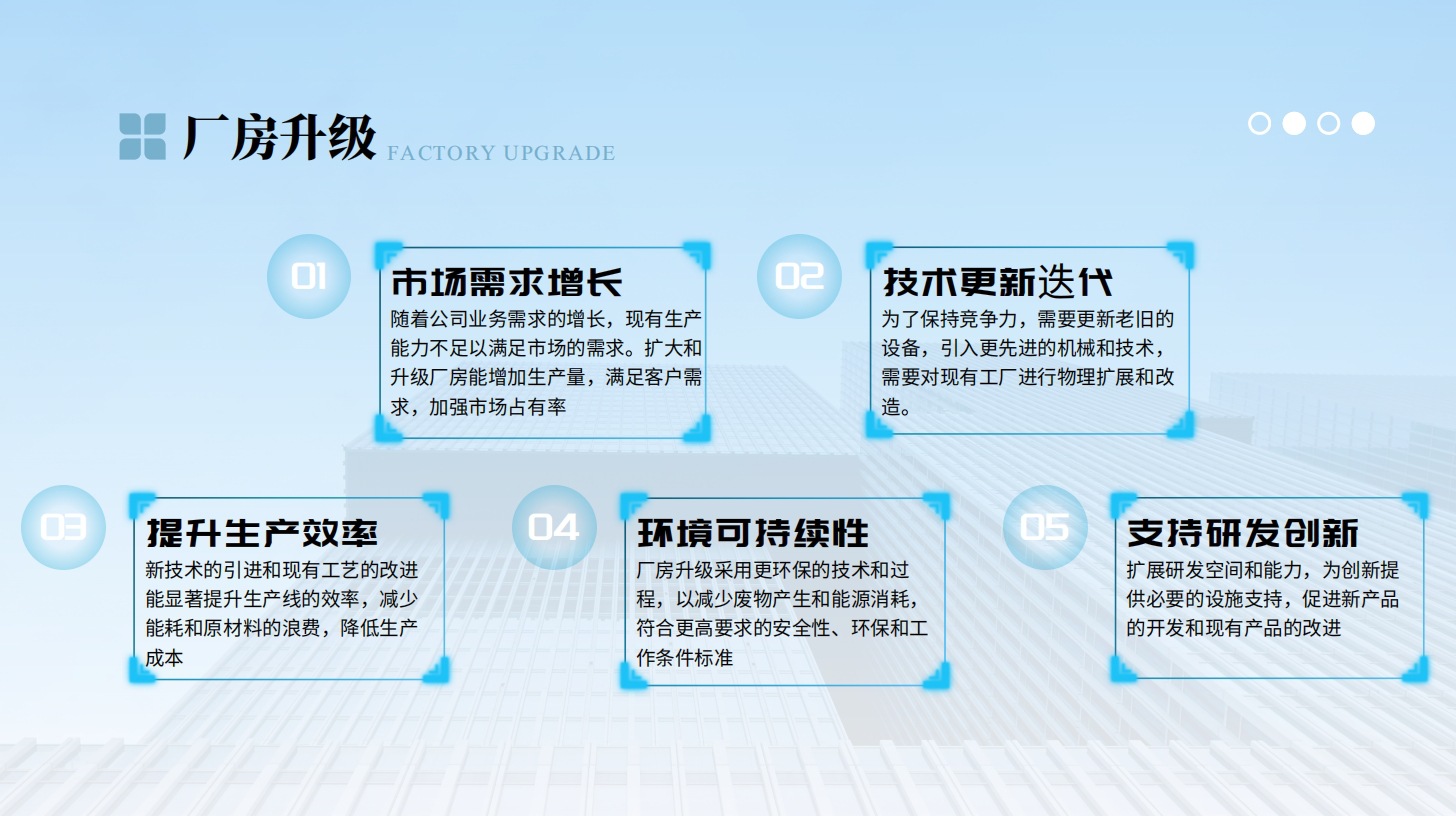 厂房升级 FACTORY UPGRADE

01

市场需求增长

随着公司业务需求的增长，现有生产能力不足以满足市场的需求。扩大和升级厂房能增加生产量，满足客户需求，加强市场占有率

02

技术更新迭代

为了保持竞争力，需要更新老旧的设备，引入更先进的机械和技术，需要对现有工厂进行物理扩展和改造。

03

提升生产效率

新技术的引进和现有工艺的改进能显著提升生产线的效率，减少能耗和原材料的浪费，降低生产成本

04

环境可持续性

厂房升级采用更环保的技术和过程，以减少废物产生和能源消耗，符合更高要求的安全性、环保和工作条件标准

05

支持研发创新

扩展研发空间和能力，为创新提供必要的设施支持，促进新产品的开发和现有产品的改进